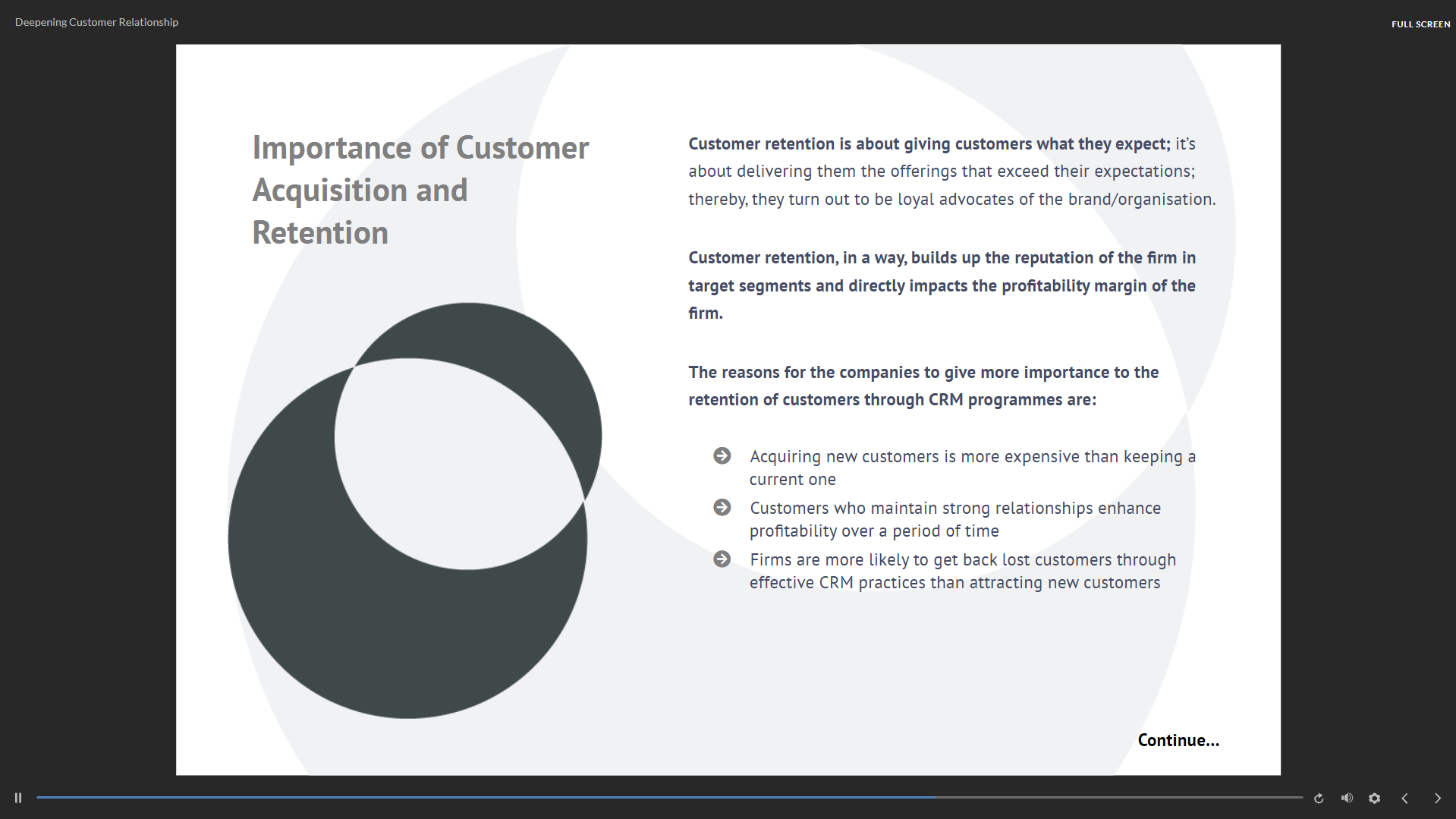 Deepening Customer Relationship

FULL SCREEN

Importance of Customer Acquisition and Retention

Customer retention is about giving customers what they expect; it's about delivering them the offerings that exceed their expectations; thereby, they turn out to be loyal advocates of the brand/organisation.

Customer retention, in a way, builds up the reputation of the firm in target segments and directly impacts the profitability margin of the firm.

The reasons for the companies to give more importance to the retention of customers through CRM programmes are:

Acquiring new customers is more expensive than keeping a current one

Customers who maintain strong relationships enhance profitability over a period of time

Firms are more likely to get back lost customers through effective CRM practices than attracting new customers

Continue...